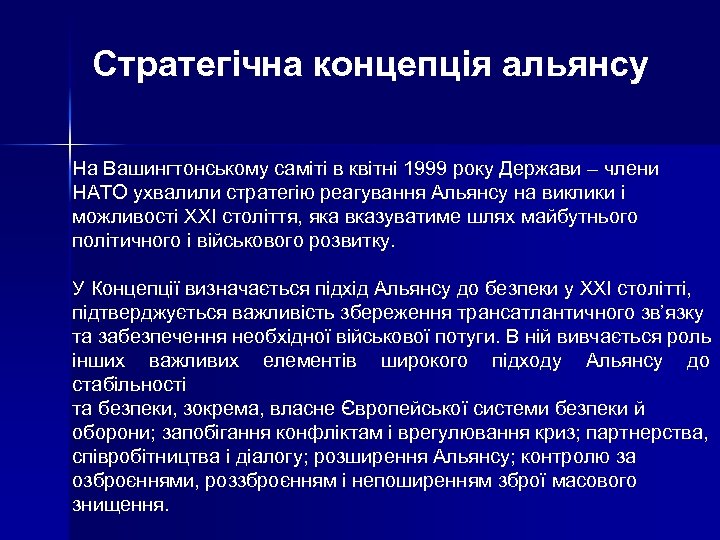 Стратегічна концепція альянсу

На Вашингтонському саміті в квітні 1999 року Держави – члени НАТО ухвалили стратегію реагування Альянсу на виклики і можливості XXI століття, яка вказуватиме шлях майбутнього політичного і військового розвитку.

У Концепції визначається підхід Альянсу до безпеки у XXI столітті, підтверджується важливість збереження трансатлантичного зв'язку та забезпечення необхідної військової потуги. В ній вивчається роль інших важливих елементів широкого підходу Альянсу до стабільності
та безпеки, зокрема, власне Європейської системи безпеки й оборони; запобігання конфліктам і врегулювання криз; партнерства, співробітництва і діалогу; розширення Альянсу; контролю за озброєннями, роззброєнням і непоширенням зброї масового знищення.